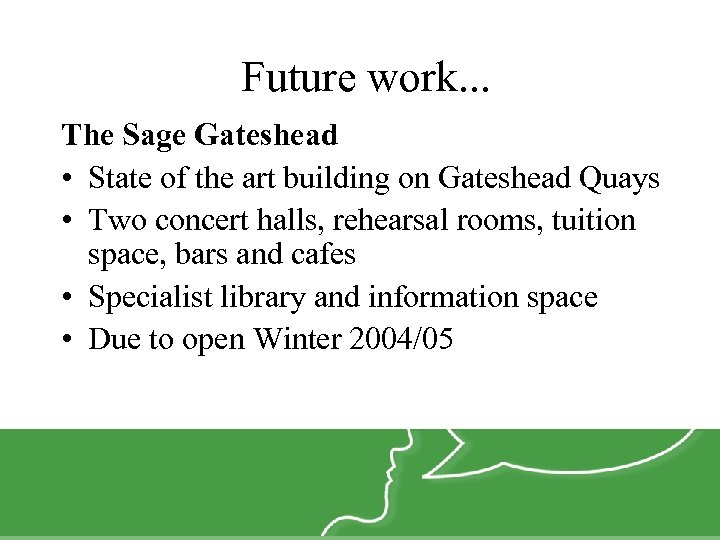 Future work...

The Sage Gateshead

• State of the art building on Gateshead Quays
• Two concert halls, rehearsal rooms, tuition space, bars and cafes
• Specialist library and information space
• Due to open Winter 2004/05